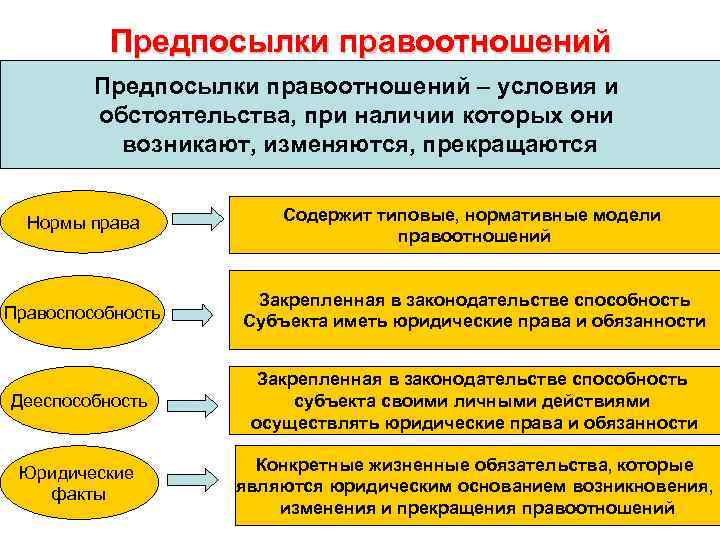 Предпосылки правоотношений

Предпосылки правоотношений – условия и обстоятельства, при наличии которых они возникают, изменяются, прекращаются

Нормы права

Содержит типовые, нормативные модели правоотношений

Правоспособность

Закрепленная в законодательстве способность Субъекта иметь юридические права и обязанности

Дееспособность

Закрепленная в законодательстве способность субъекта своими личными действиями осуществлять юридические права и обязанности

Юридические факты

Конкретные жизненные обязательства, которые являются юридическим основанием возникновения, изменения и прекращения правоотношений